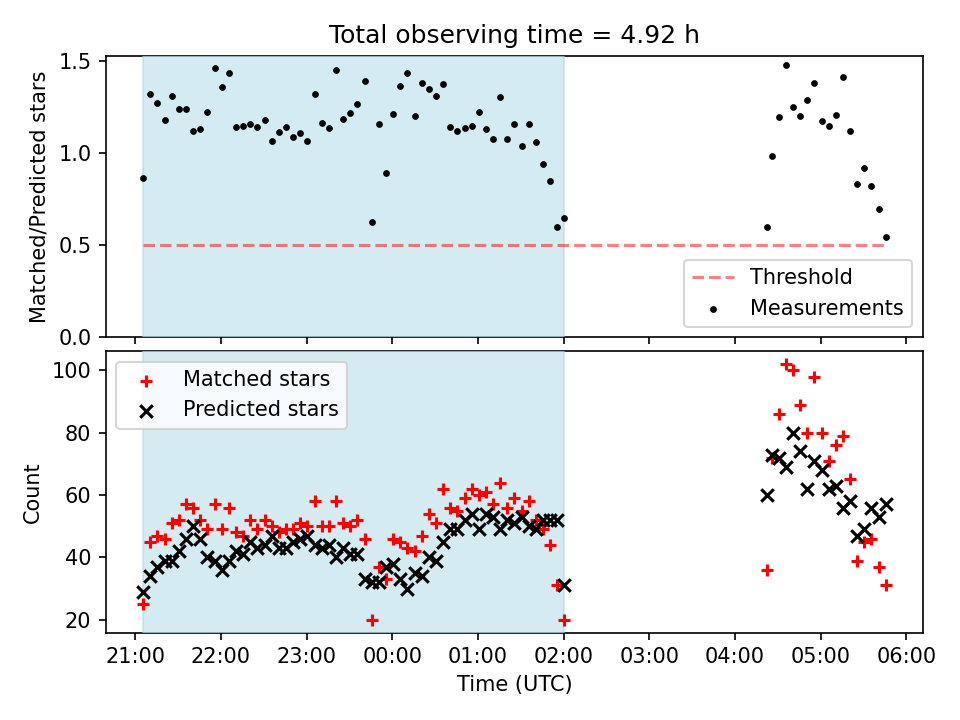 Total observing time = 4.92 h

Matched/Predicted stars

1.5
1.0
0.5
0.0

Threshold
Measurements

Count

100
80
60
40
20

Matched stars
Predicted stars

21:00 22:00 23:00 00:00 01:00 02:00 03:00 04:00 05:00 06:00

Time (UTC)